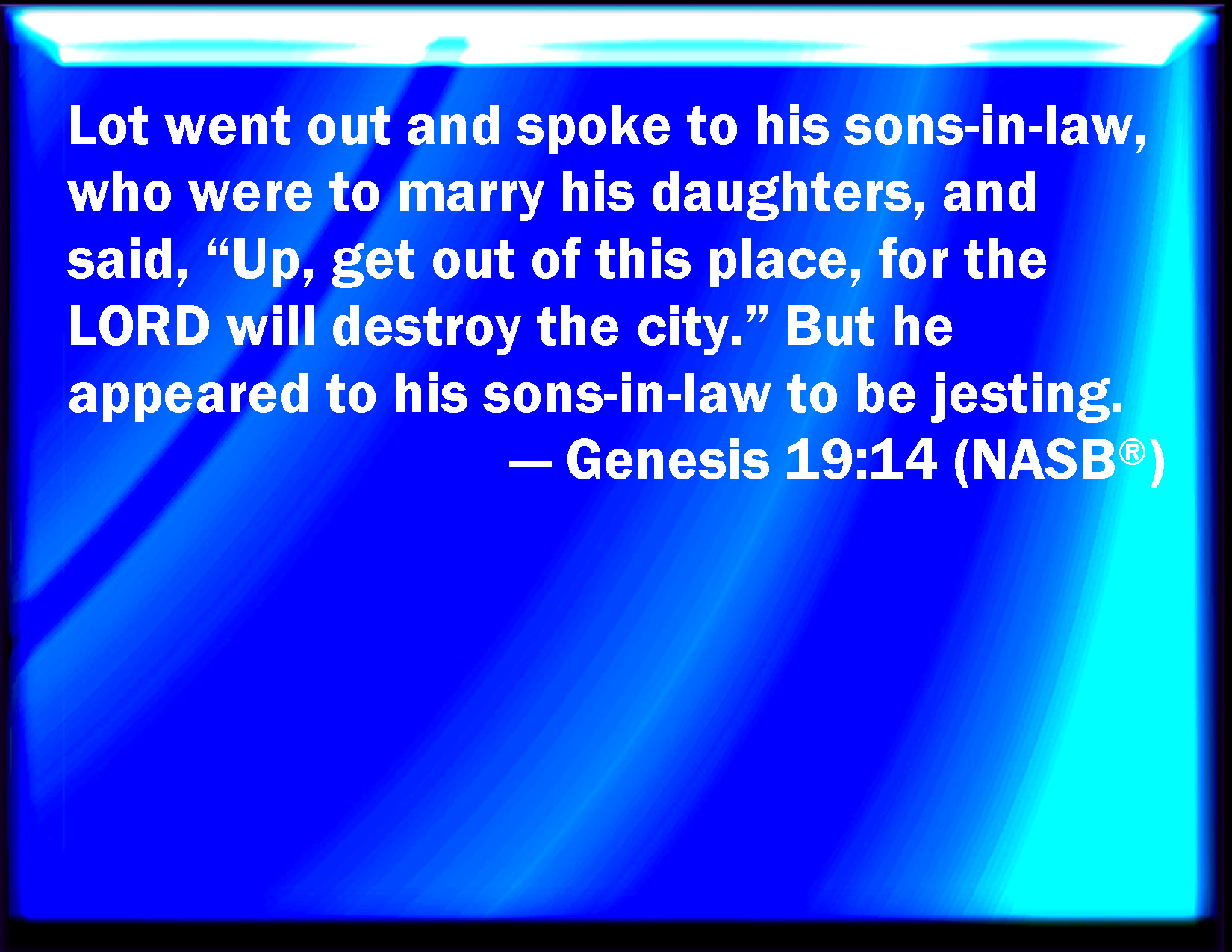 Lot went out and spoke to his sons-in-law, who were to marry his daughters, and said, “Up, get out of this place, for the LORD will destroy the city.” But he appeared to his sons-in-law to be jesting.

— Genesis 19:14 (NASB®)